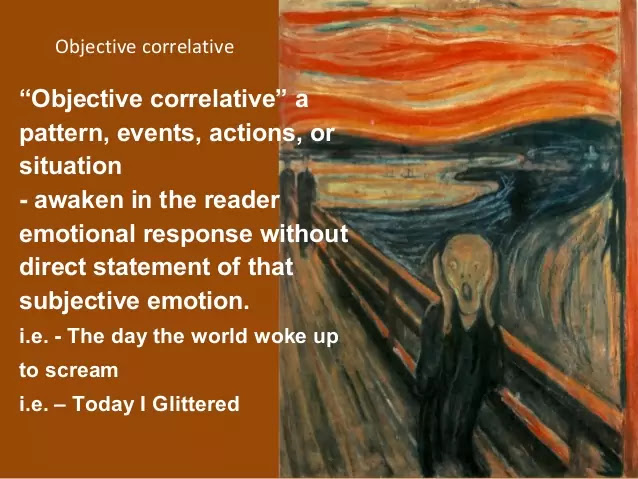 Objective correlative

“Objective correlative” a pattern, events, actions, or situation
- awaken in the reader emotional response without direct statement of that subjective emotion.

i.e. - The day the world woke up to scream

i.e. – Today I Glittered